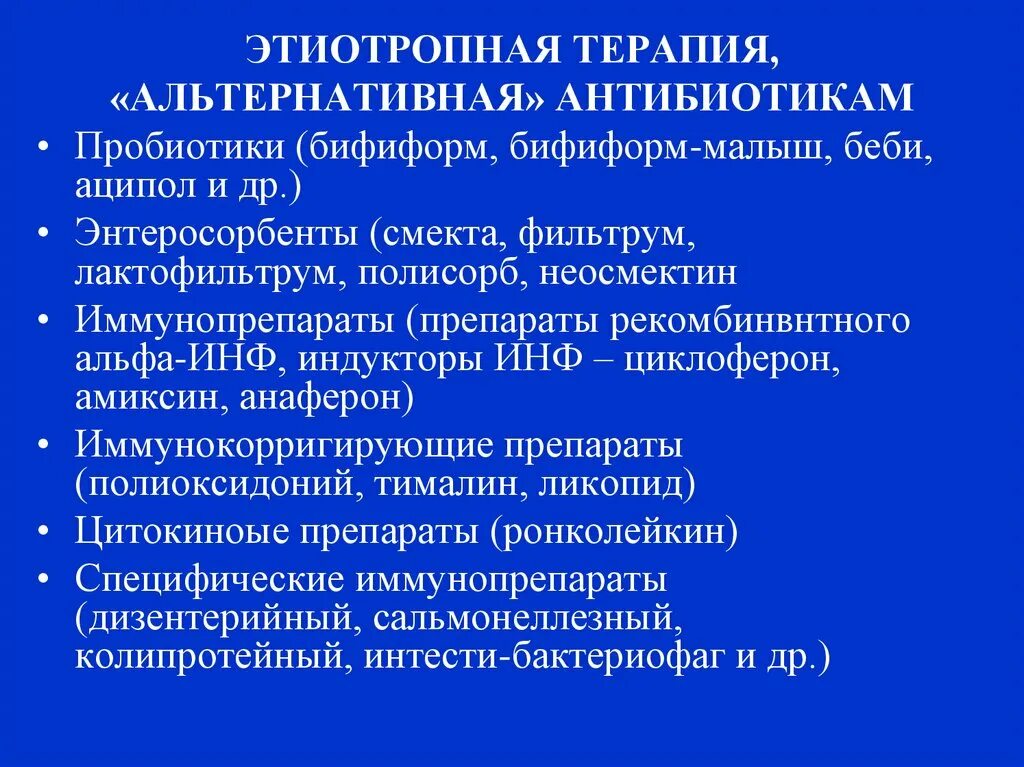 ЭТИОТРОПНАЯ ТЕРАПИЯ, «АЛЬТЕРНАТИВНАЯ» АНТИБИОТИКАМ

• Пробиотики (бифиформ, бифиформ-малыш, беби, аципол и др.)
• Энтеросорбенты (смекта, фильтрум, лактофильтрум, полисорб, неосмектин
• Иммунопрепараты (препараты рекомбинвнтного альфа-ИНФ, индукторы ИНФ – циклоферон, амиксин, анаферон)
• Иммунокорригирующие препараты (полиоксидоний, тималин, ликопид)
• Цитокиноые препараты (ронколейкин)
• Специфические иммунопрепараты (дизентерийный, сальмонеллезный, колипротейный, интести-бактериофаг и др.)